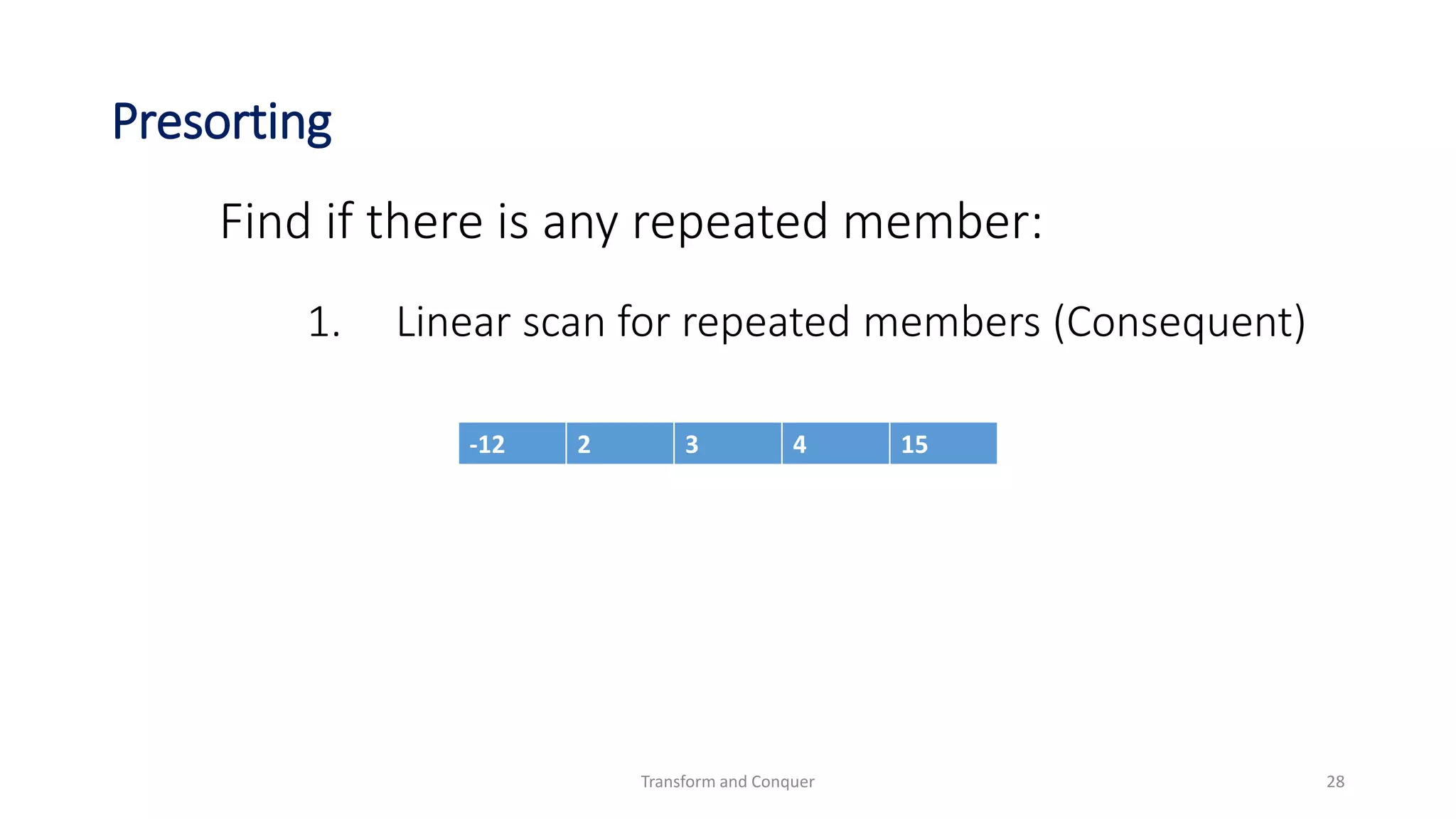 Presorting

Find if there is any repeated member:

1. Linear scan for repeated members (Consequent)

| -12 | 2 | 3 | 4 | 15 |
|---|---|---|---|---|

Transform and Conquer

28